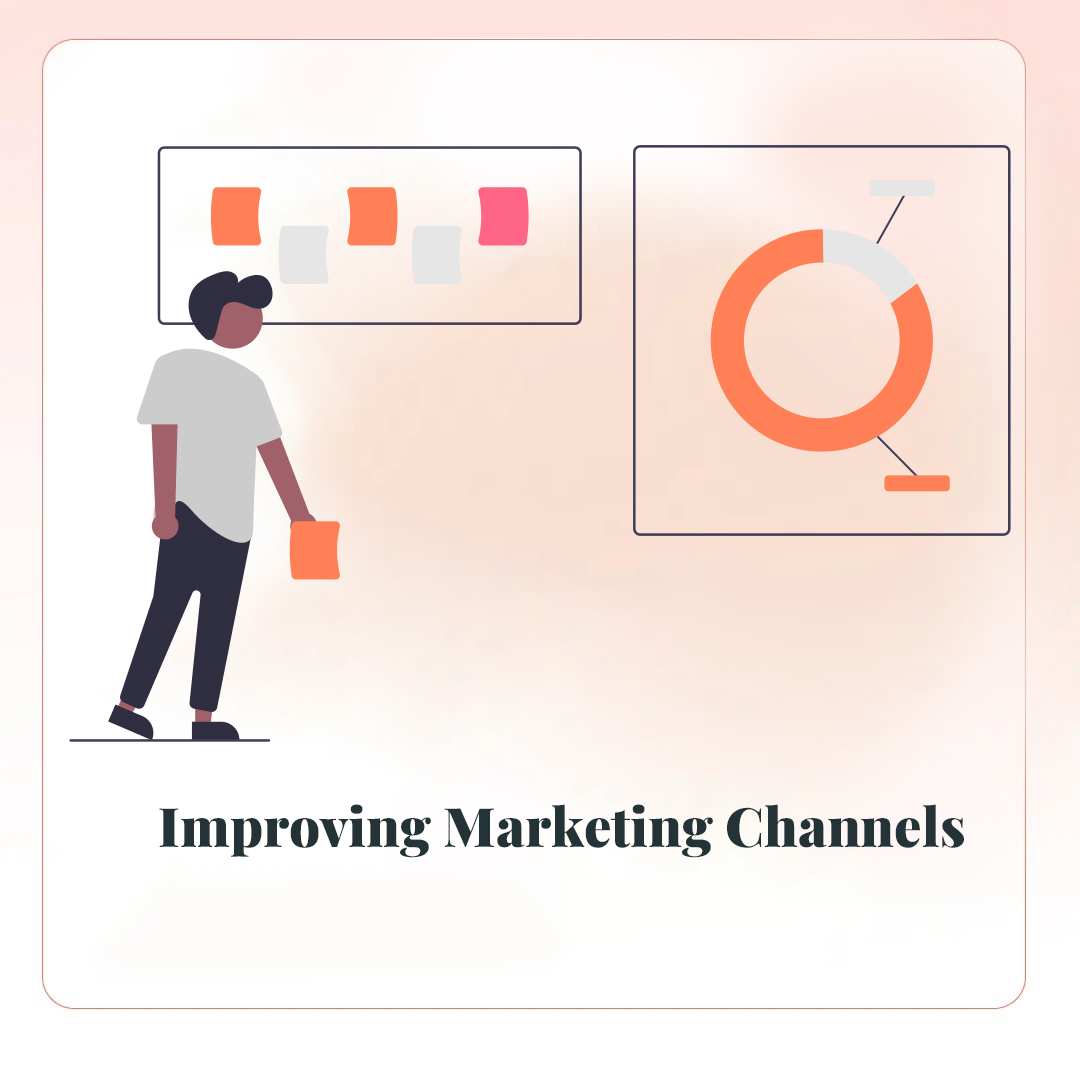 Improving Marketing Channels